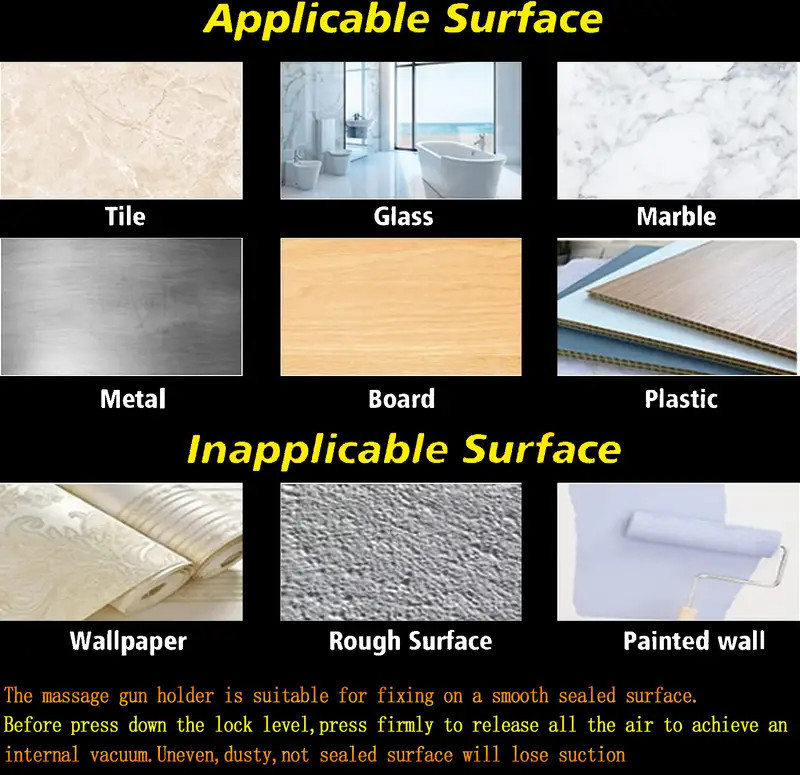 Applicable Surface

Tile

Glass

Marble

Metal

Board

Plastic

Inapplicable Surface

Wallpaper

Rough Surface

Painted wall

The massage gun holder is suitable for fixing on a smooth sealed surface.
Before press down the lock level,press firmly to release all the air to achieve an internal vacuum.Uneven,dusty,not sealed surface will lose suction